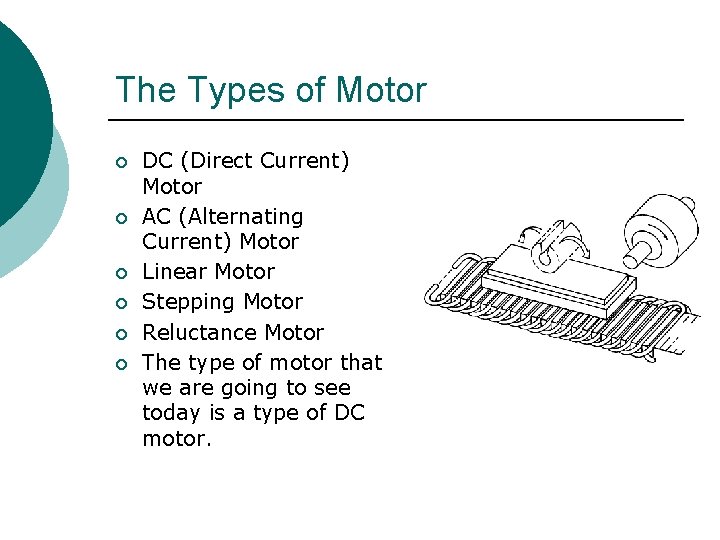 The Types of Motor

- DC (Direct Current) Motor
- AC (Alternating Current) Motor
- Linear Motor
- Stepping Motor
- Reluctance Motor
- The type of motor that we are going to see today is a type of DC motor.